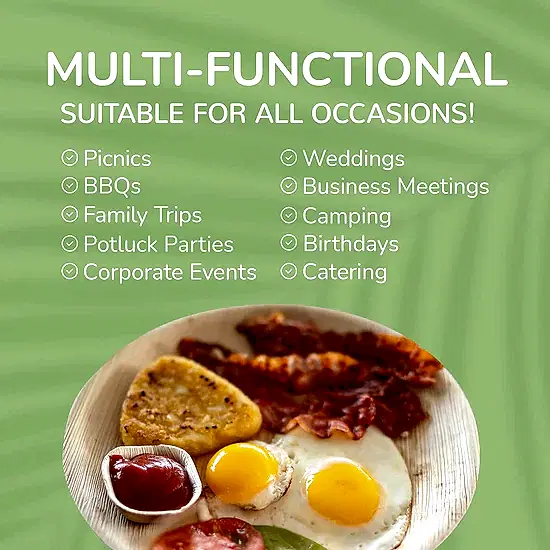 MULTI-FUNCTIONAL
SUITABLE FOR ALL OCCASIONS!

Picnics
BBQs
Family Trips
Potluck Parties
Corporate Events

Weddings
Business Meetings
Camping
Birthdays
Catering